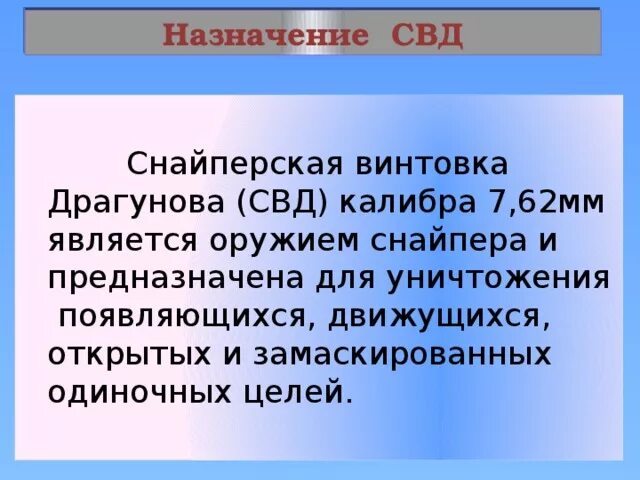 Назначение СВД

Снайперская винтовка Драгунова (СВД) калибра 7,62мм является оружием снайпера и предназначена для уничтожения появляющихся, движущихся, открытых и замаскированных одиночных целей.